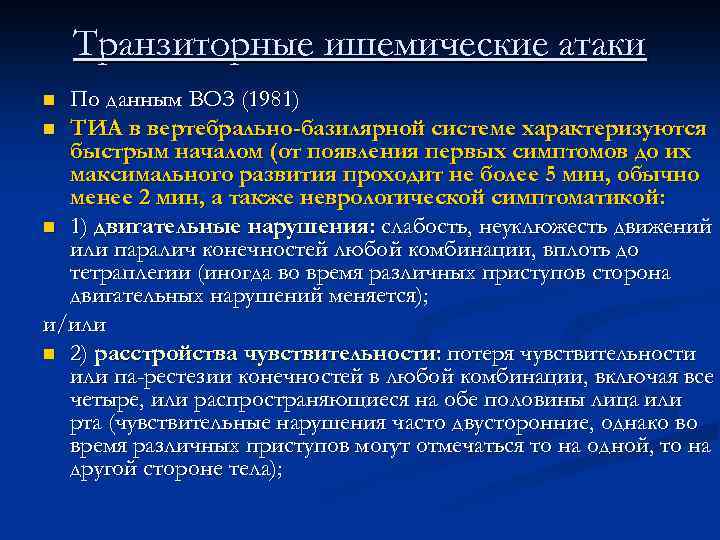 Транзиторные ишемические атаки

По данным ВОЗ (1981)

ТИА в вертебрально-базилярной системе характеризуются быстрым началом (от появления первых симптомов до их максимального развития проходит не более 5 мин, обычно менее 2 мин, а также неврологической симптоматикой:

1) двигательные нарушения: слабость, неуклюжесть движений или паралич конечностей любой комбинации, вплоть до тетраплегии (иногда во время различных приступов сторона двигательных нарушений меняется);

и/или

2) расстройства чувствительности: потеря чувствительности или па-рестезии конечностей в любой комбинации, включая все четыре, или распространяющиеся на обе половины лица или рта (чувствительные нарушения часто двусторонние, однако во время различных приступов могут отмечаться то на одной, то на другой стороне тела);